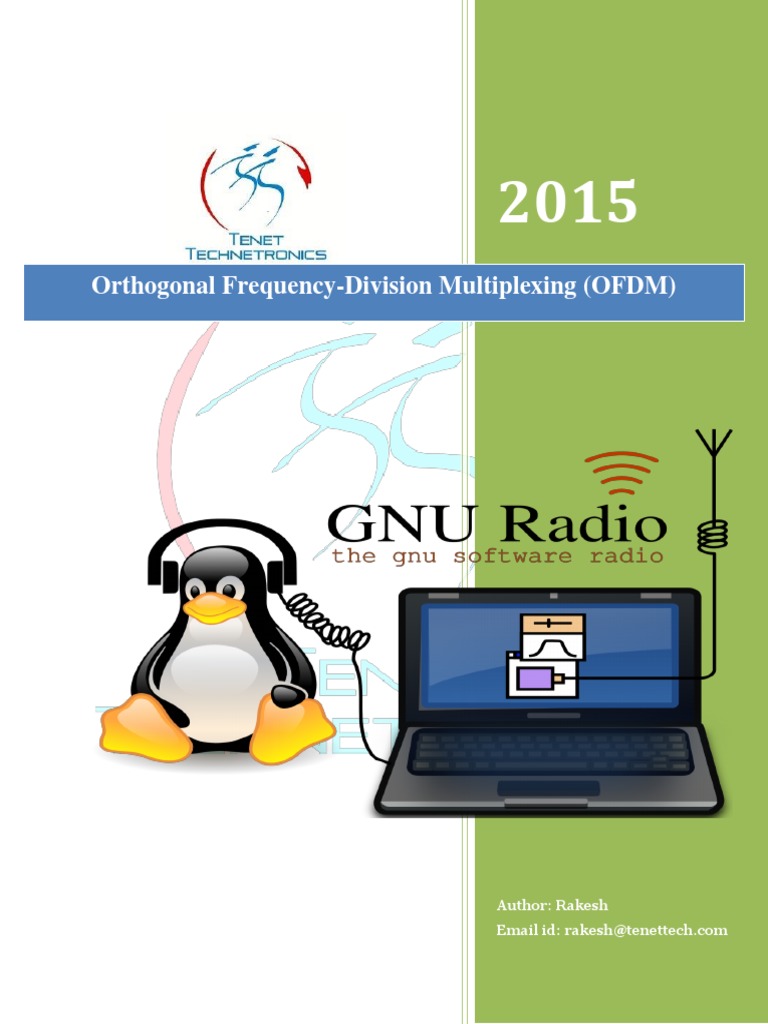 TENET TECHNETRONICS

2015

Orthogonal Frequency-Division Multiplexing (OFDM)

GNU Radio
the gnu software radio

Author: Rakesh
Email id: rakesh@tenettech.com